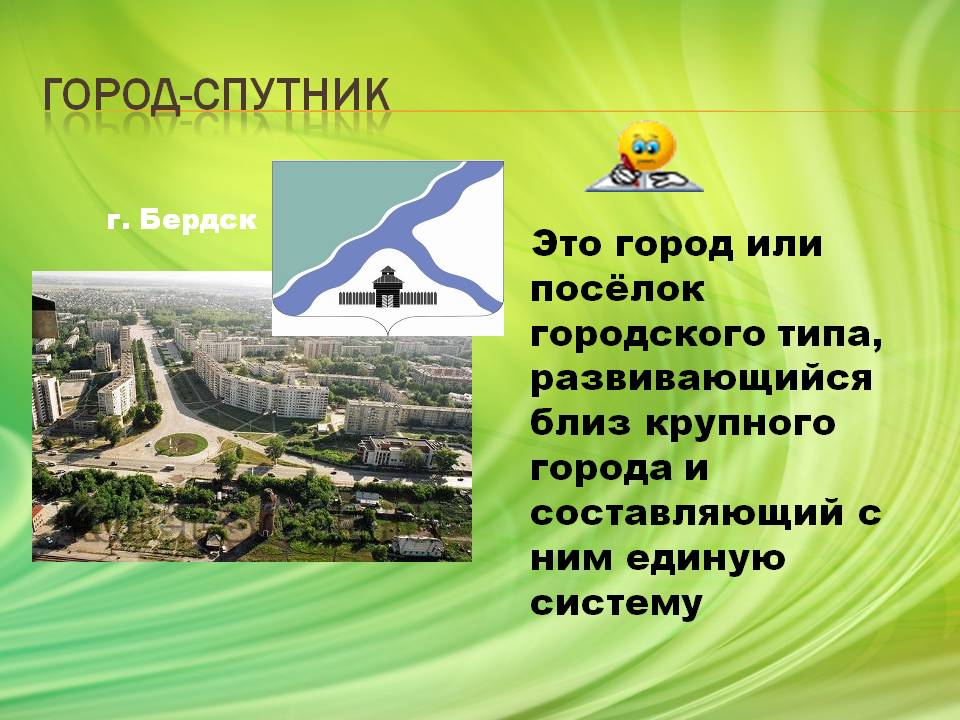 ГОРОД-СПУТНИК

г. Бердск

Это город или посёлок городского типа, развивающийся близ крупного города и составляющий с ним единую систему